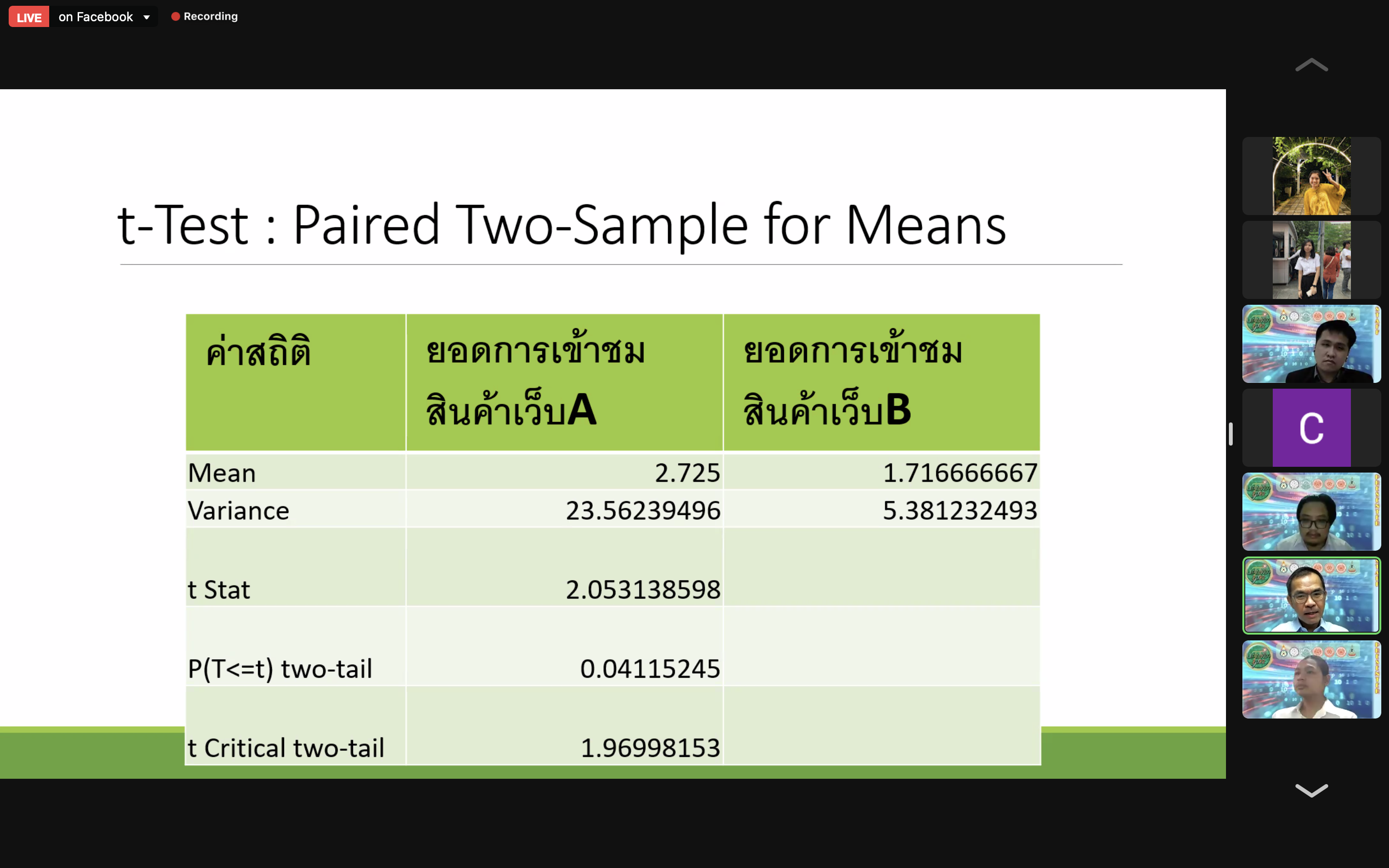 LIVE on Facebook Recording

t-Test : Paired Two-Sample for Means

| ค่าสถิติ | ยอดการเข้าชมสินค้าเว็บA | ยอดการเข้าชมสินค้าเว็บB |
|---|---|---|
| Mean | 2.725 | 1.716666667 |
| Variance | 23.56239496 | 5.381232493 |
| t Stat | 2.053138598 | |
| P(T<=t) two-tail | 0.04115245 | |
| t Critical two-tail | 1.96998153 | |

C